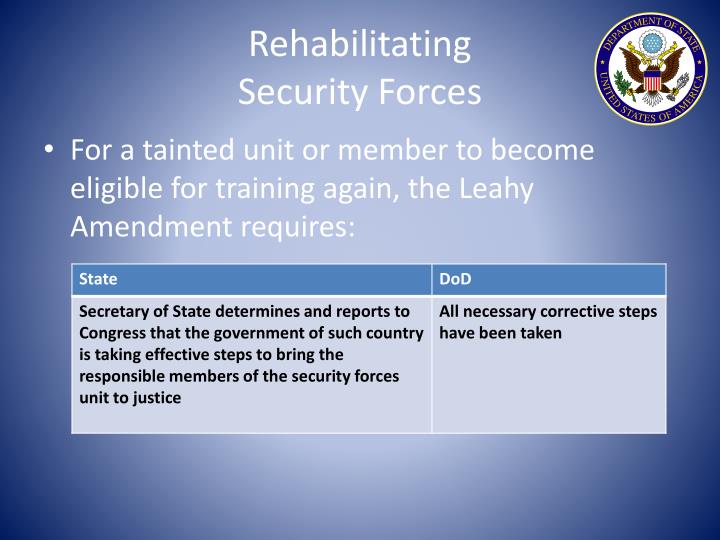 Rehabilitating Security Forces

DEPARTMENT OF STATE UNITED STATES OF AMERICA

• For a tainted unit or member to become eligible for training again, the Leahy Amendment requires:

| State | DoD |
|---|---|
| Secretary of State determines and reports to Congress that the government of such country is taking effective steps to bring the responsible members of the security forces unit to justice | All necessary corrective steps have been taken |